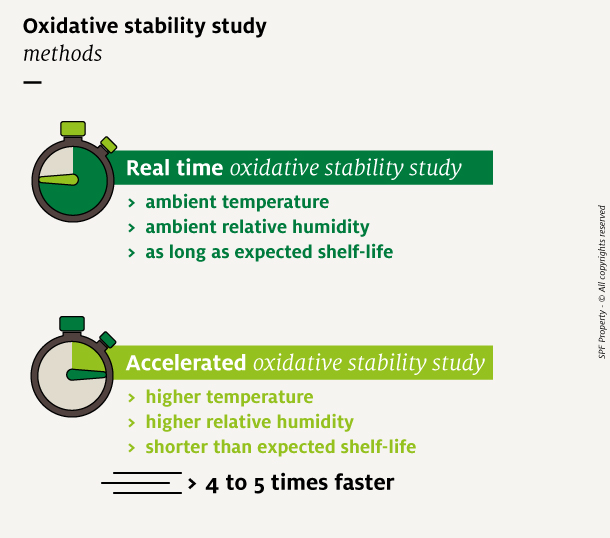 Oxidative stability study
methods

Real time oxidative stability study
> ambient temperature
> ambient relative humidity
> as long as expected shelf-life

Accelerated oxidative stability study
> higher temperature
> higher relative humidity
> shorter than expected shelf-life

> 4 to 5 times faster

SPF Property - © All copyrights reserved